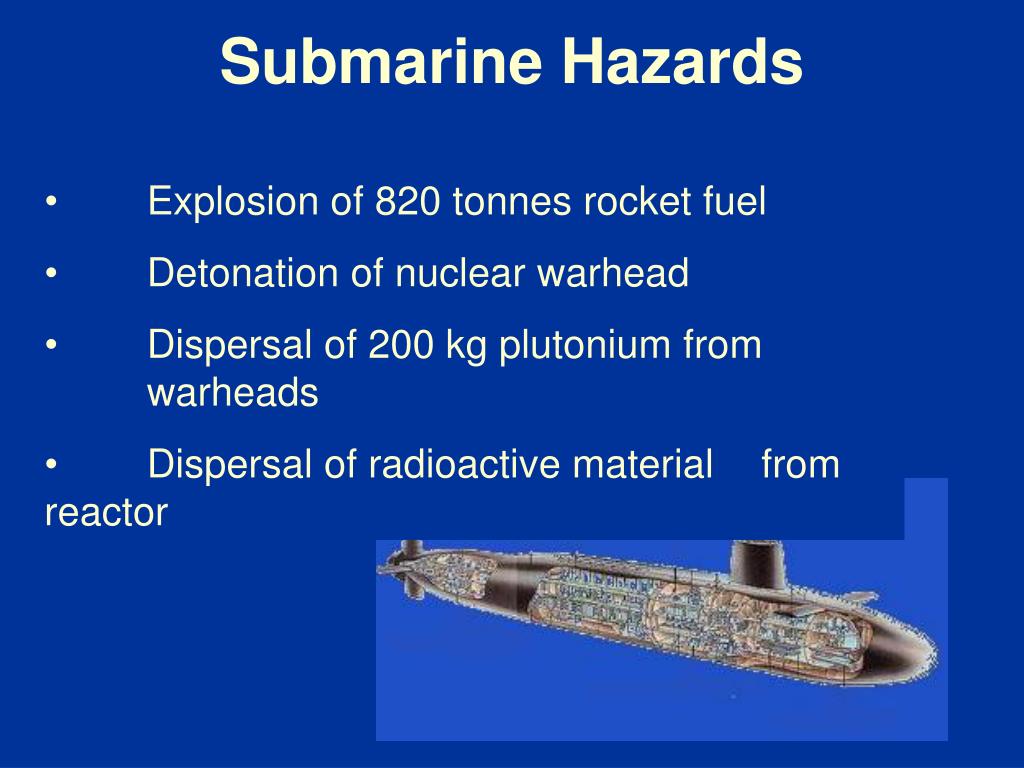 Submarine Hazards

• Explosion of 820 tonnes rocket fuel

• Detonation of nuclear warhead

• Dispersal of 200 kg plutonium from warheads

• Dispersal of radioactive material from reactor